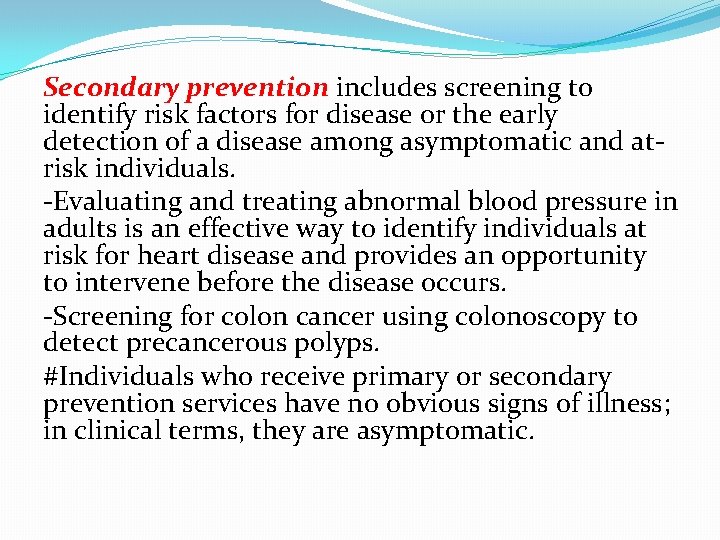 Secondary prevention includes screening to identify risk factors for disease or the early detection of a disease among asymptomatic and at-risk individuals.

-Evaluating and treating abnormal blood pressure in adults is an effective way to identify individuals at risk for heart disease and provides an opportunity to intervene before the disease occurs.

-Screening for colon cancer using colonoscopy to detect precancerous polyps.

#Individuals who receive primary or secondary prevention services have no obvious signs of illness; in clinical terms, they are asymptomatic.